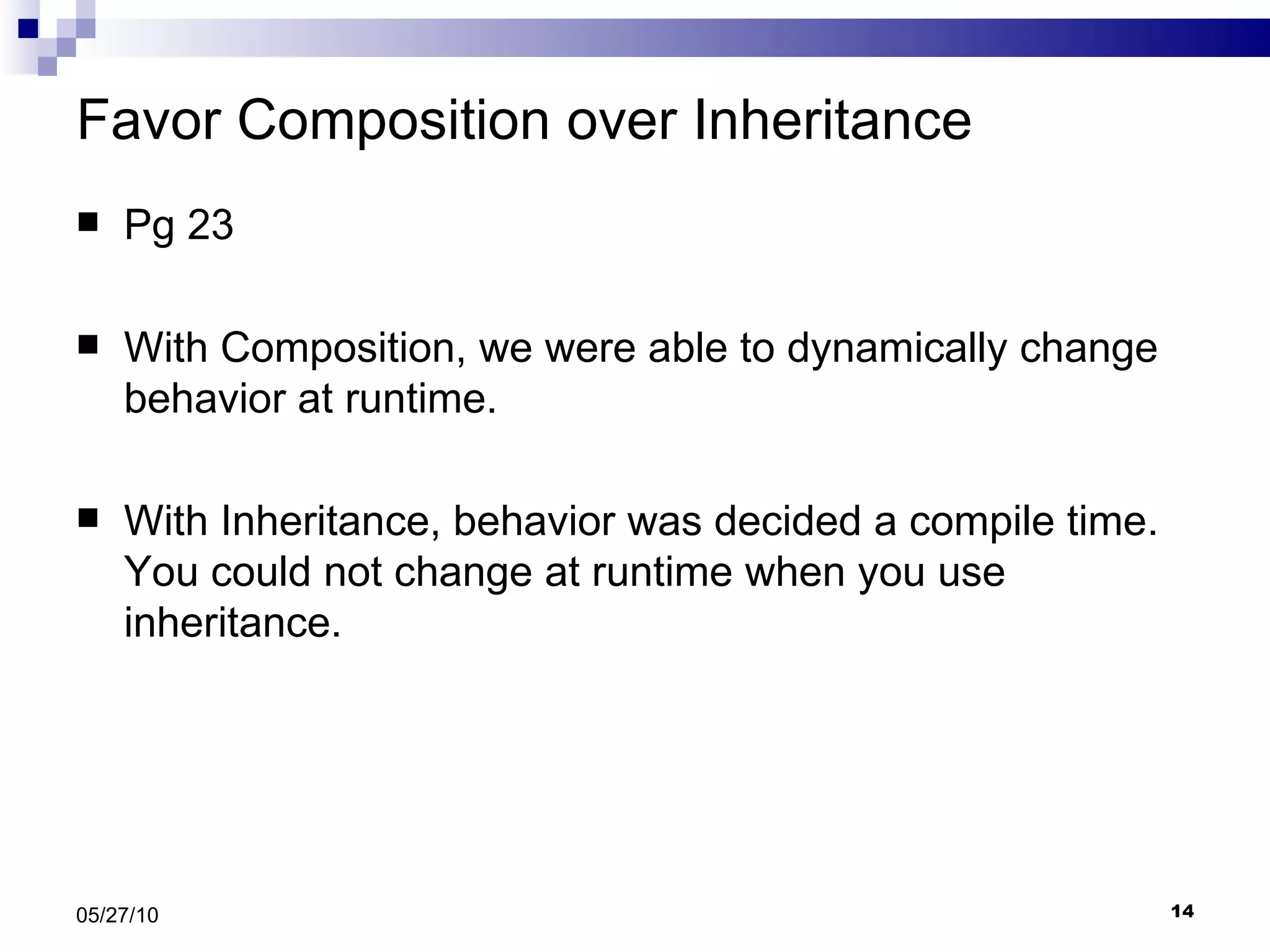 Favor Composition over Inheritance

■ Pg 23

■ With Composition, we were able to dynamically change behavior at runtime.

■ With Inheritance, behavior was decided a compile time. You could not change at runtime when you use inheritance.

05/27/10

14